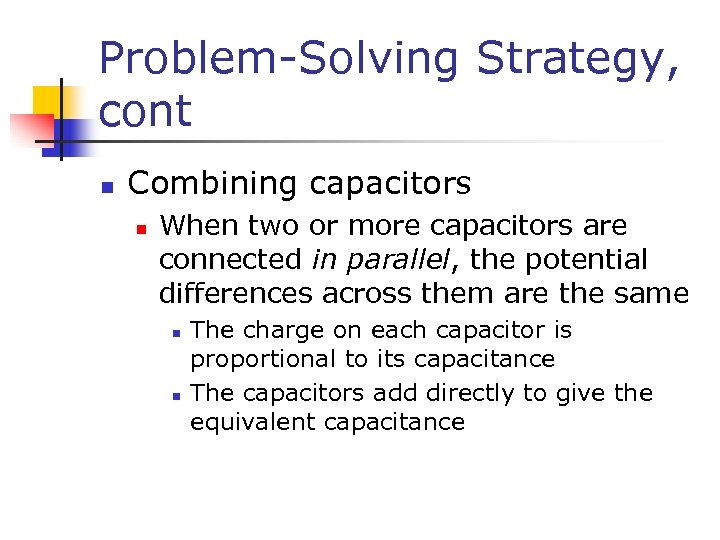 Problem-Solving Strategy, cont

Combining capacitors

When two or more capacitors are connected in parallel, the potential differences across them are the same

The charge on each capacitor is proportional to its capacitance

The capacitors add directly to give the equivalent capacitance